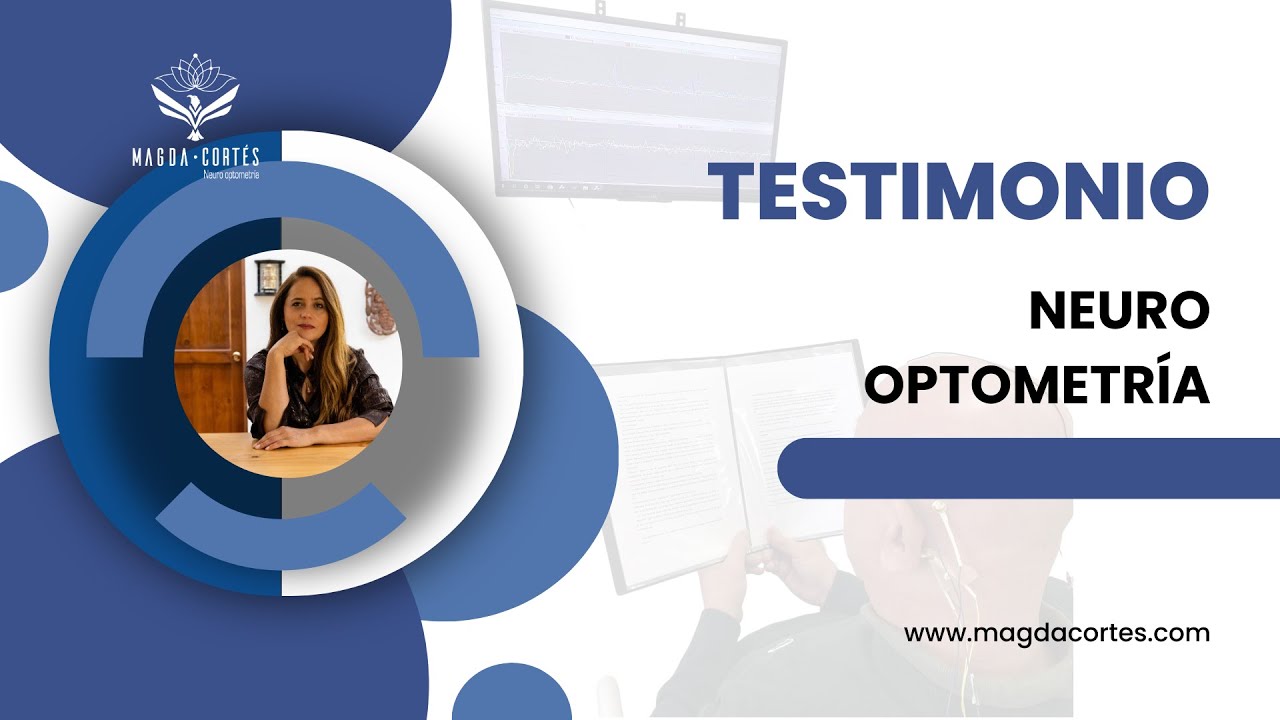 MAGDA · CORTÉS
Neuro optometría

TESTIMONIO

NEURO
OPTOMETRÍA

www.magdacortes.com